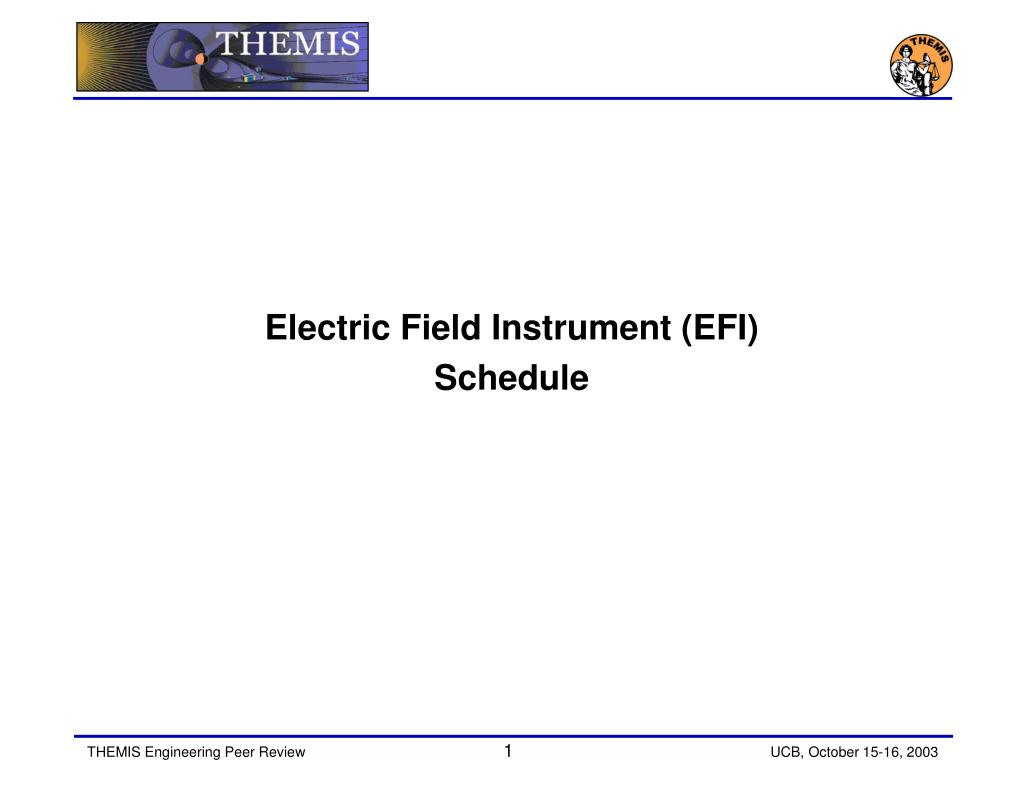 THEMIS

THEMIS

Electric Field Instrument (EFI)
Schedule

THEMIS Engineering Peer Review 1 UCB, October 15-16, 2003